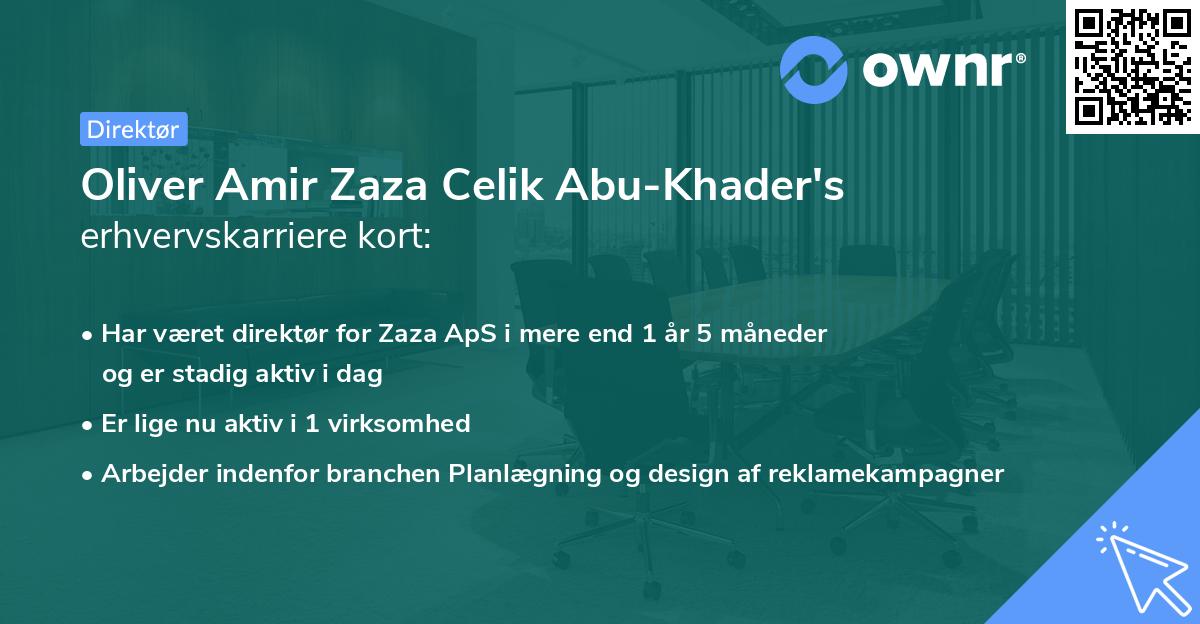 ownr®

Direktør

Oliver Amir Zaza Celik Abu-Khader's erhvervskarriere kort:

• Har været direktør for Zaza ApS i mere end 1 år 5 måneder og er stadig aktiv i dag

• Er lige nu aktiv i 1 virksomhed

• Arbejder indenfor branchen Planlægning og design af reklamekampagner